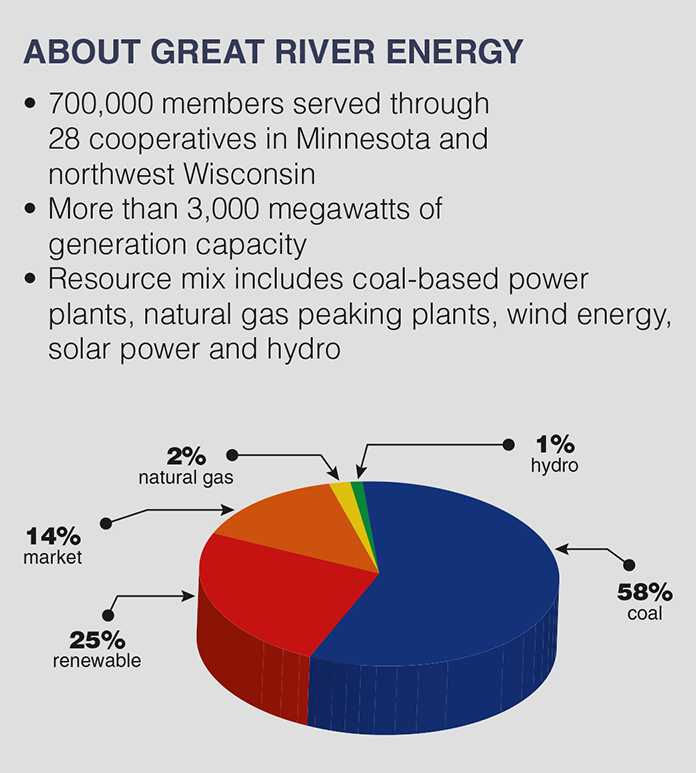 ABOUT GREAT RIVER ENERGY

• 700,000 members served through 28 cooperatives in Minnesota and northwest Wisconsin
• More than 3,000 megawatts of generation capacity
• Resource mix includes coal-based power plants, natural gas peaking plants, wind energy, solar power and hydro

2%
natural gas

1%
hydro

14%
market

58%
coal

25%
renewable